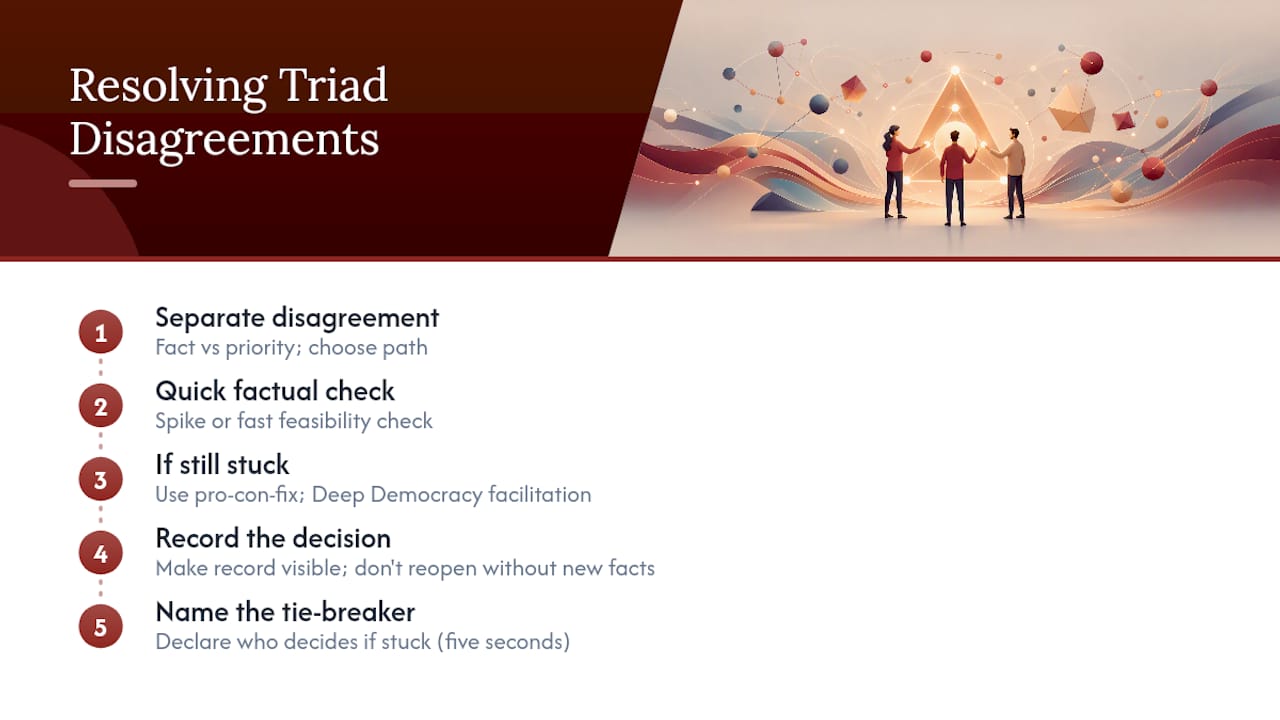 Resolving Triad Disagreements

1
Separate disagreement
Fact vs priority; choose path

2
Quick factual check
Spike or fast feasibility check

3
If still stuck
Use pro-con-fix; Deep Democracy facilitation

4
Record the decision
Make record visible; don't reopen without new facts

5
Name the tie-breaker
Declare who decides if stuck (five seconds)